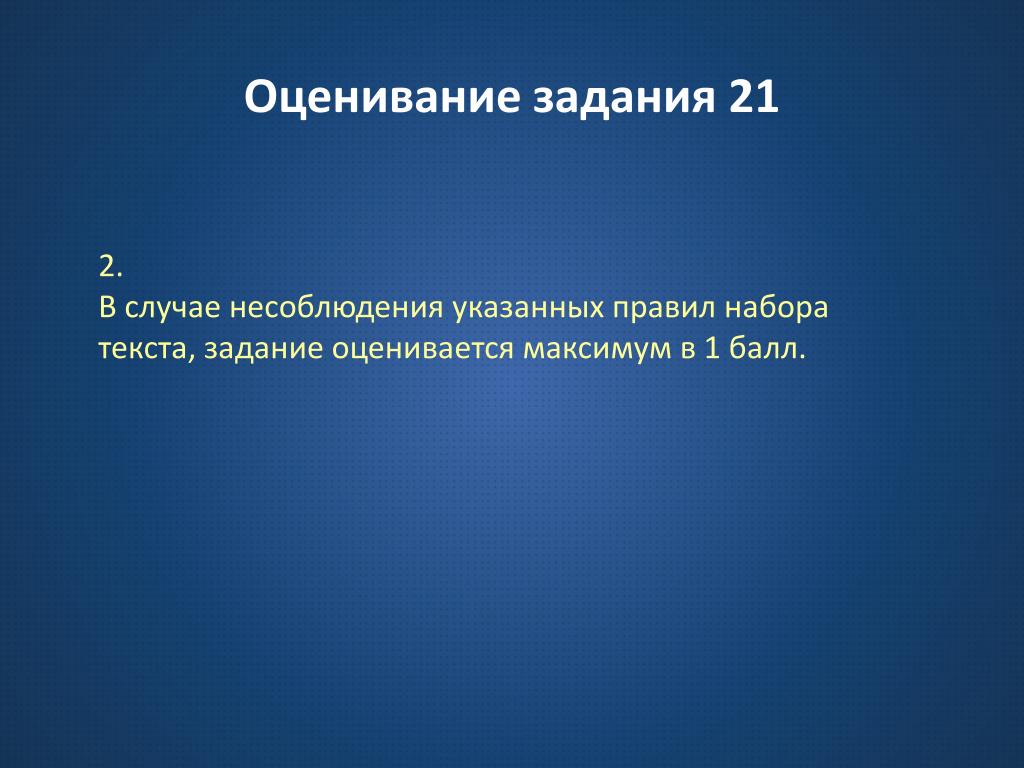 Оценивание задания 21

2.
В случае несоблюдения указанных правил набора текста, задание оценивается максимум в 1 балл.